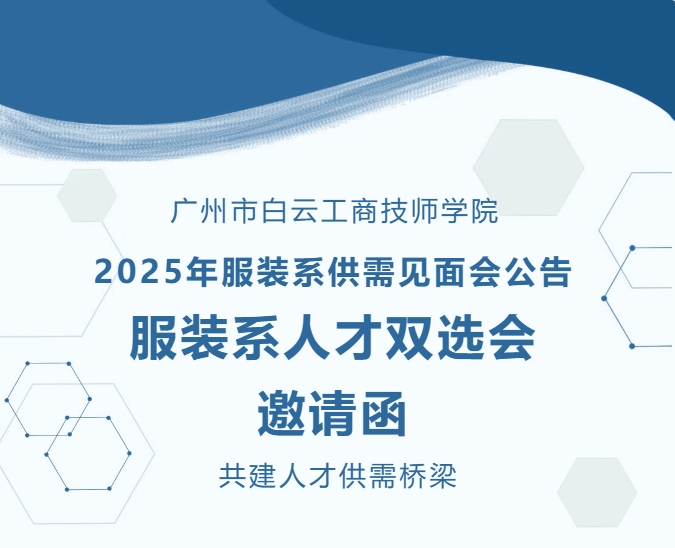 广州市白云工商技师学院

2025年服装系供需见面会公告

服装系人才双选会

邀请函

共建人才供需桥梁